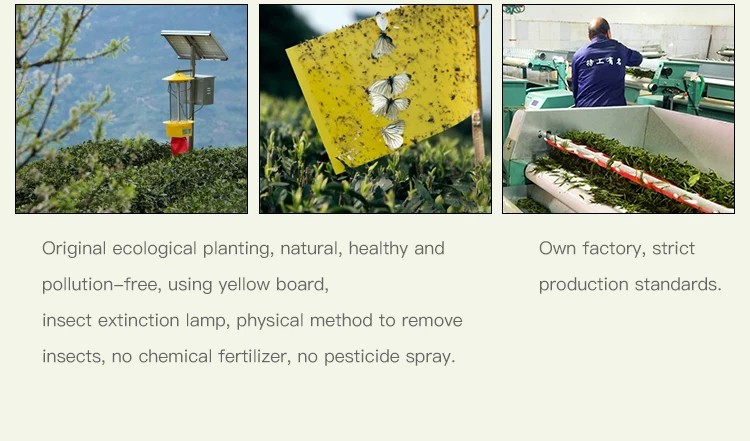 Original ecological planting, natural, healthy and pollution-free, using yellow board, insect extinction lamp, physical method to remove insects, no chemical fertilizer, no pesticide spray.

Own factory, strict production standards.